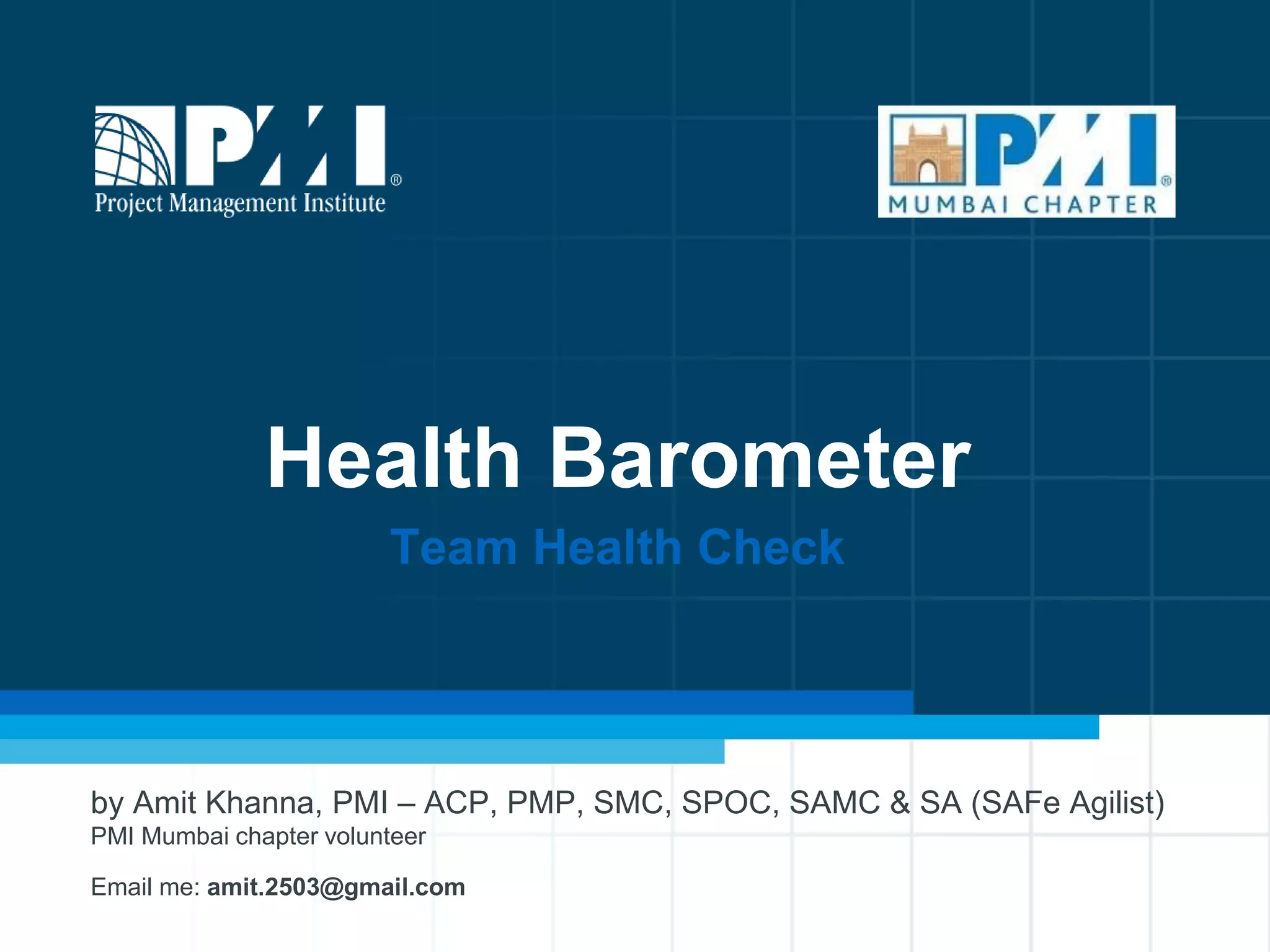 PMI®
Project Management Institute

PMI®
MUMBAI CHAPTER

Health Barometer

Team Health Check

by Amit Khanna, PMI – ACP, PMP, SMC, SPOC, SAMC & SA (SAFe Agilist)
PMI Mumbai chapter volunteer

Email me: amit.2503@gmail.com